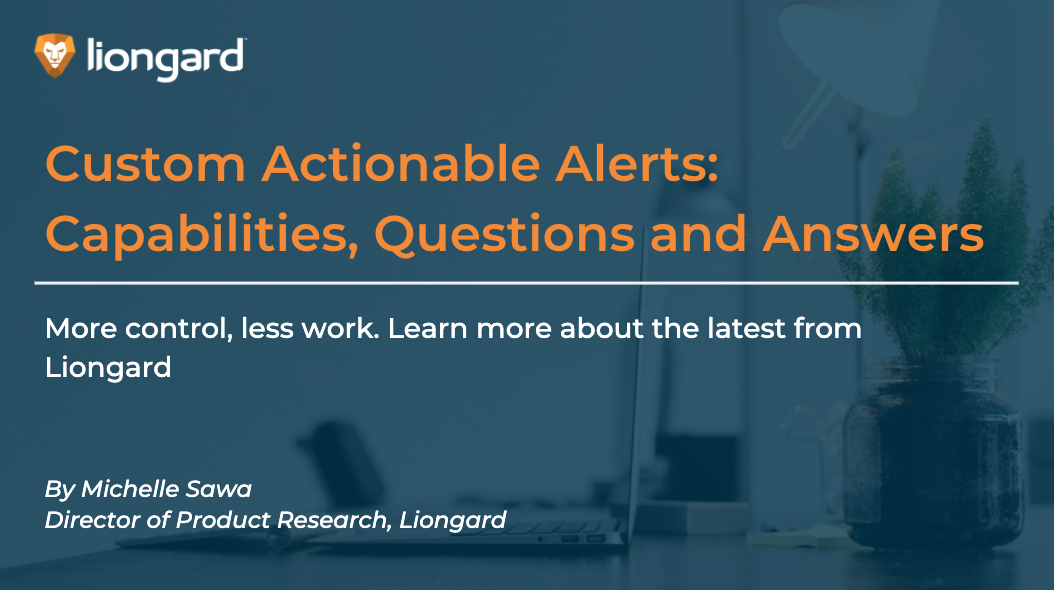 liongard

Custom Actionable Alerts: Capabilities, Questions and Answers

More control, less work. Learn more about the latest from Liongard

By Michelle Sawa
Director of Product Research, Liongard